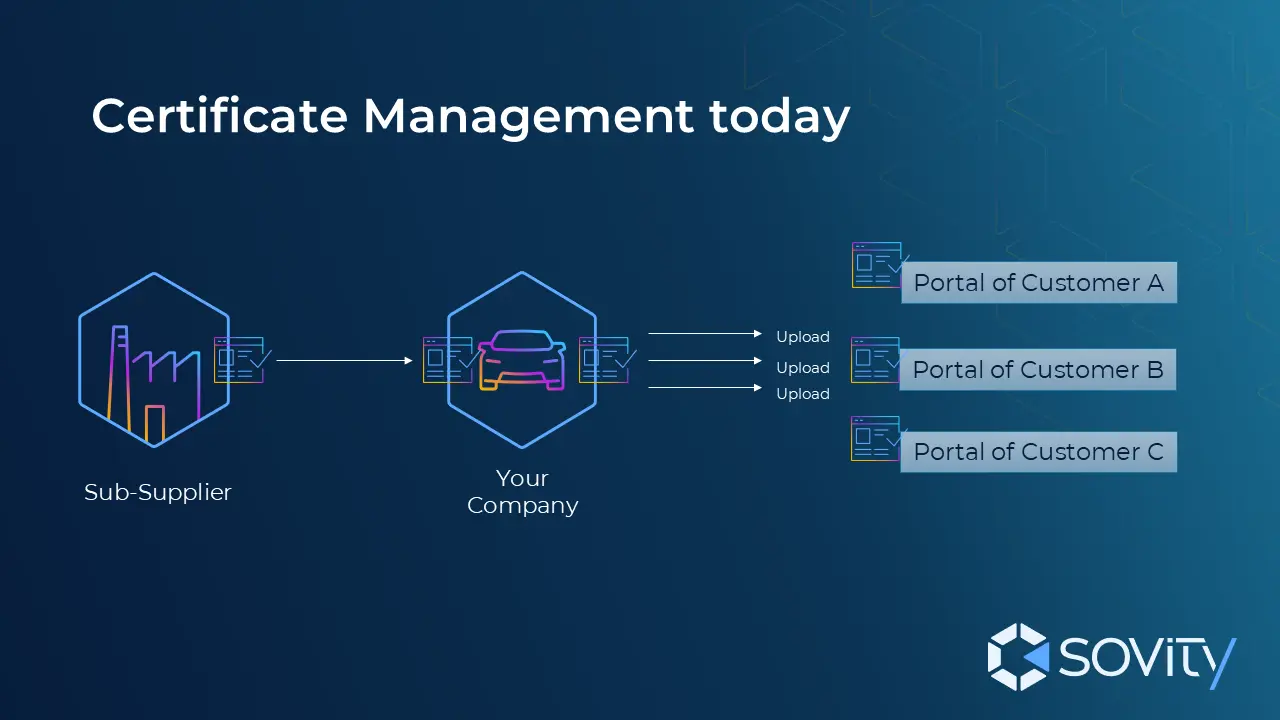 Certificate Management today

Sub-Supplier

Your Company

Upload

Upload

Upload

Portal of Customer A

Portal of Customer B

Portal of Customer C

SOVITY